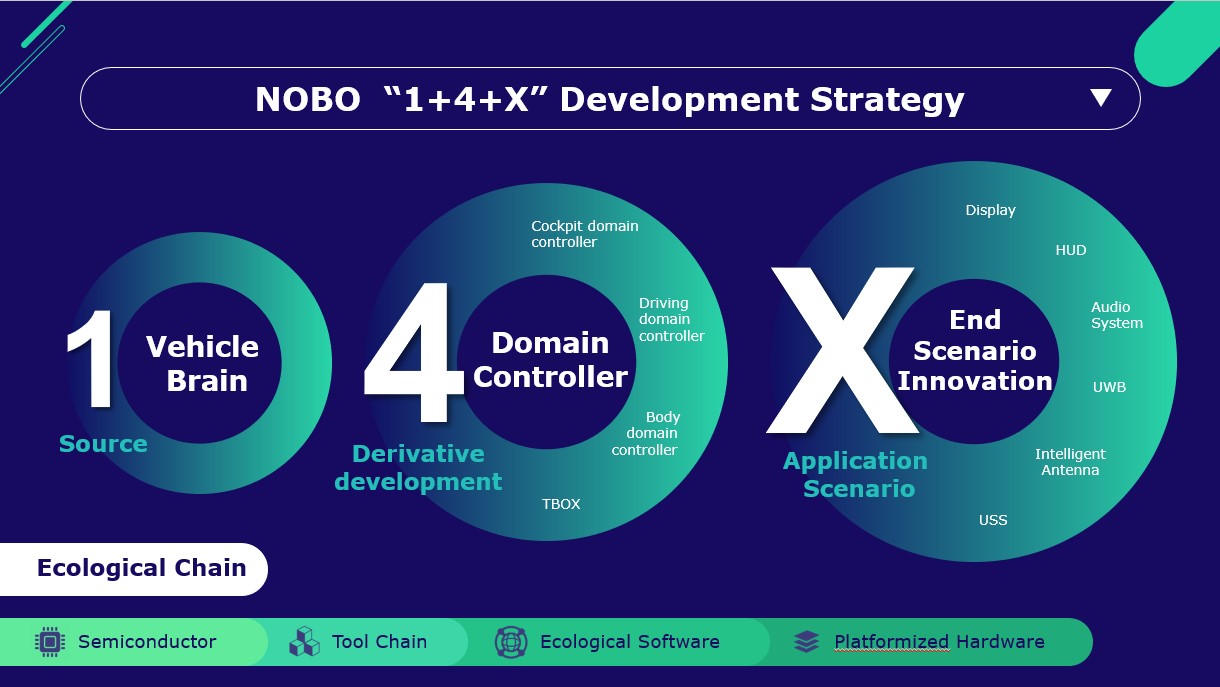 NOBO “1+4+X” Development Strategy

1
Vehicle Brain
Source

4
Domain Controller
Cockpit domain controller
Driving domain controller
Body domain controller
TBOX
Derivative development

X
End Scenario Innovation
Display
HUD
Audio System
UWB
Intelligent Antenna
USS
Application Scenario

Ecological Chain

Semiconductor
Tool Chain
Ecological Software
Platformized Hardware